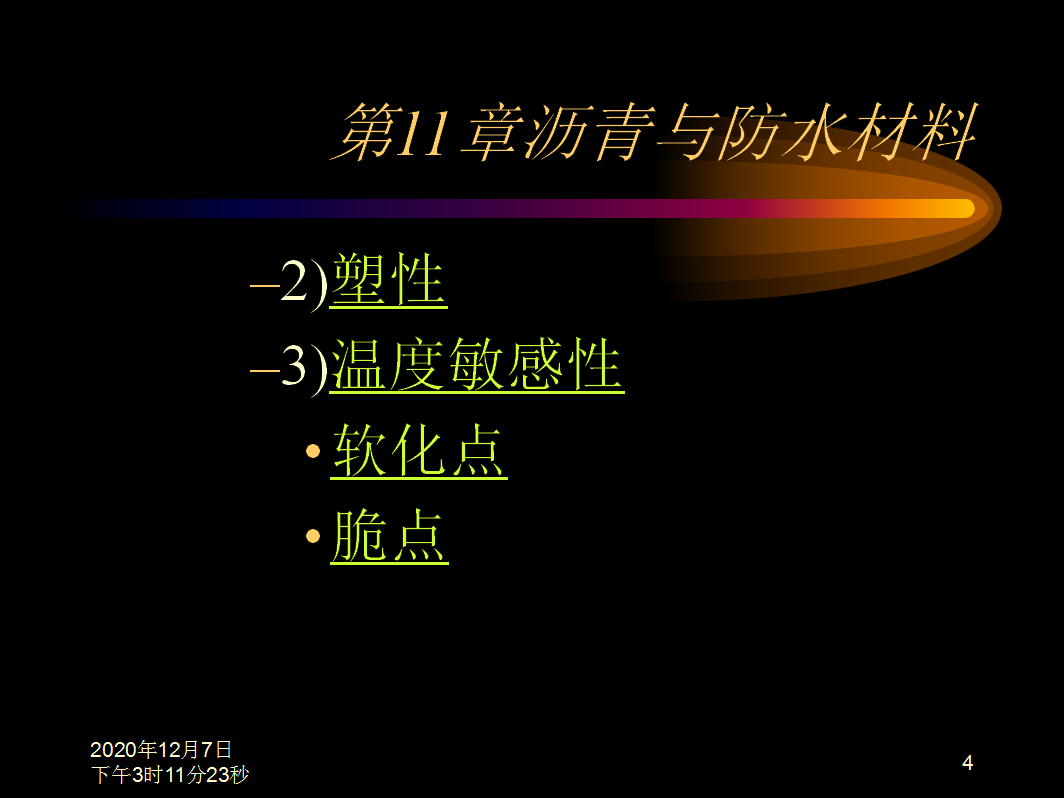 第11章沥青与防水材料

–2)塑性

–3)温度敏感性

• 软化点

• 脆点

2020年12月7日
下午3时11分23秒

4